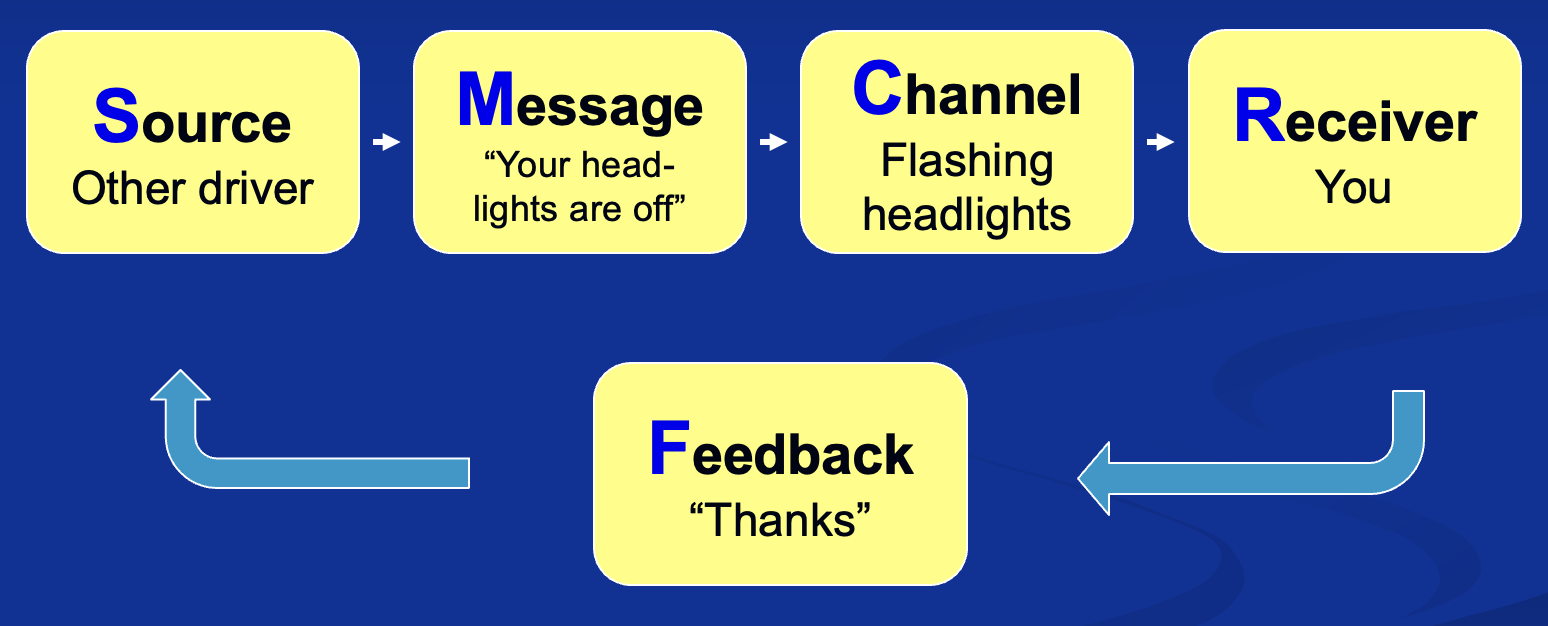 Source
Other driver

Message
“Your headlights are off”

Channel
Flashing headlights

Receiver
You

Feedback
“Thanks”